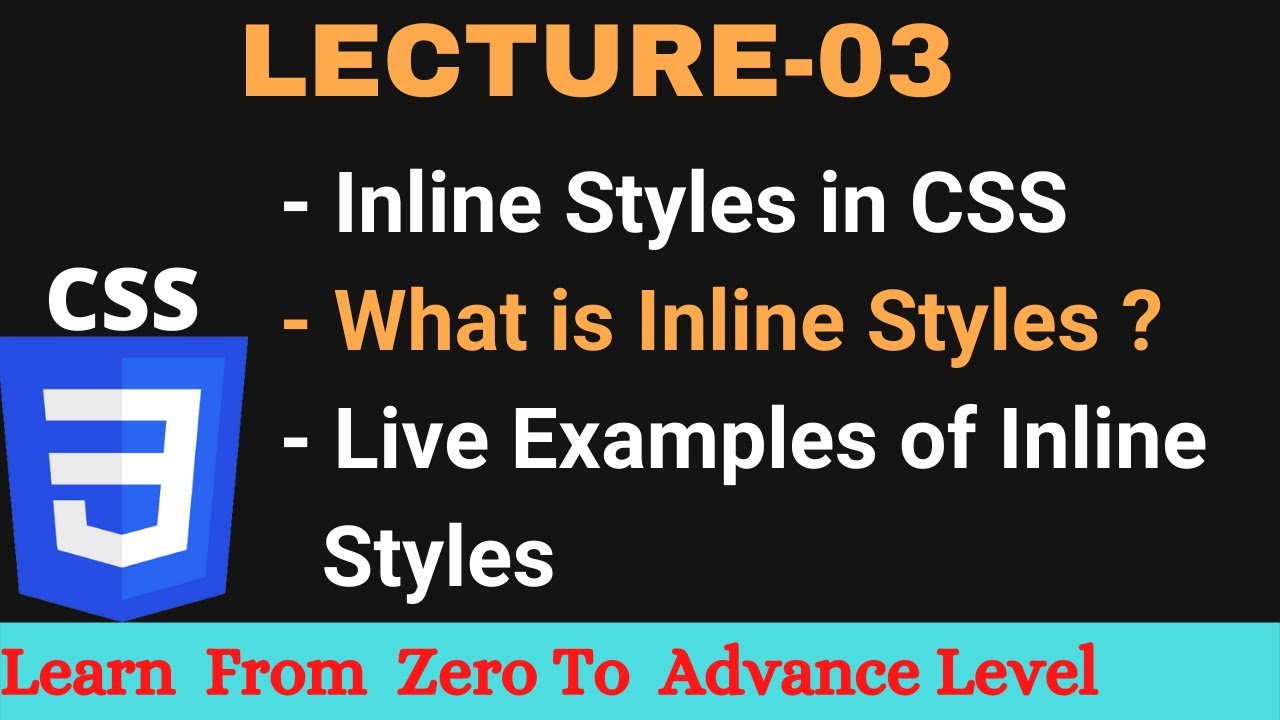 LECTURE-03

CSS

3

- Inline Styles in CSS
- What is Inline Styles ?
- Live Examples of Inline Styles

Learn From Zero To Advance Level